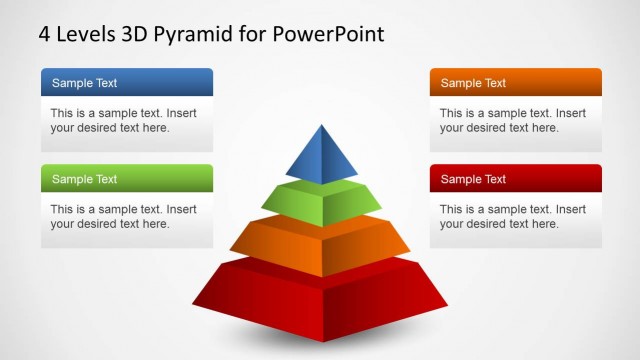 4 Levels 3D Pyramid for PowerPoint

Sample Text

This is a sample text. Insert your desired text here.

Sample Text

This is a sample text. Insert your desired text here.

Sample Text

This is a sample text. Insert your desired text here.

Sample Text

This is a sample text. Insert your desired text here.